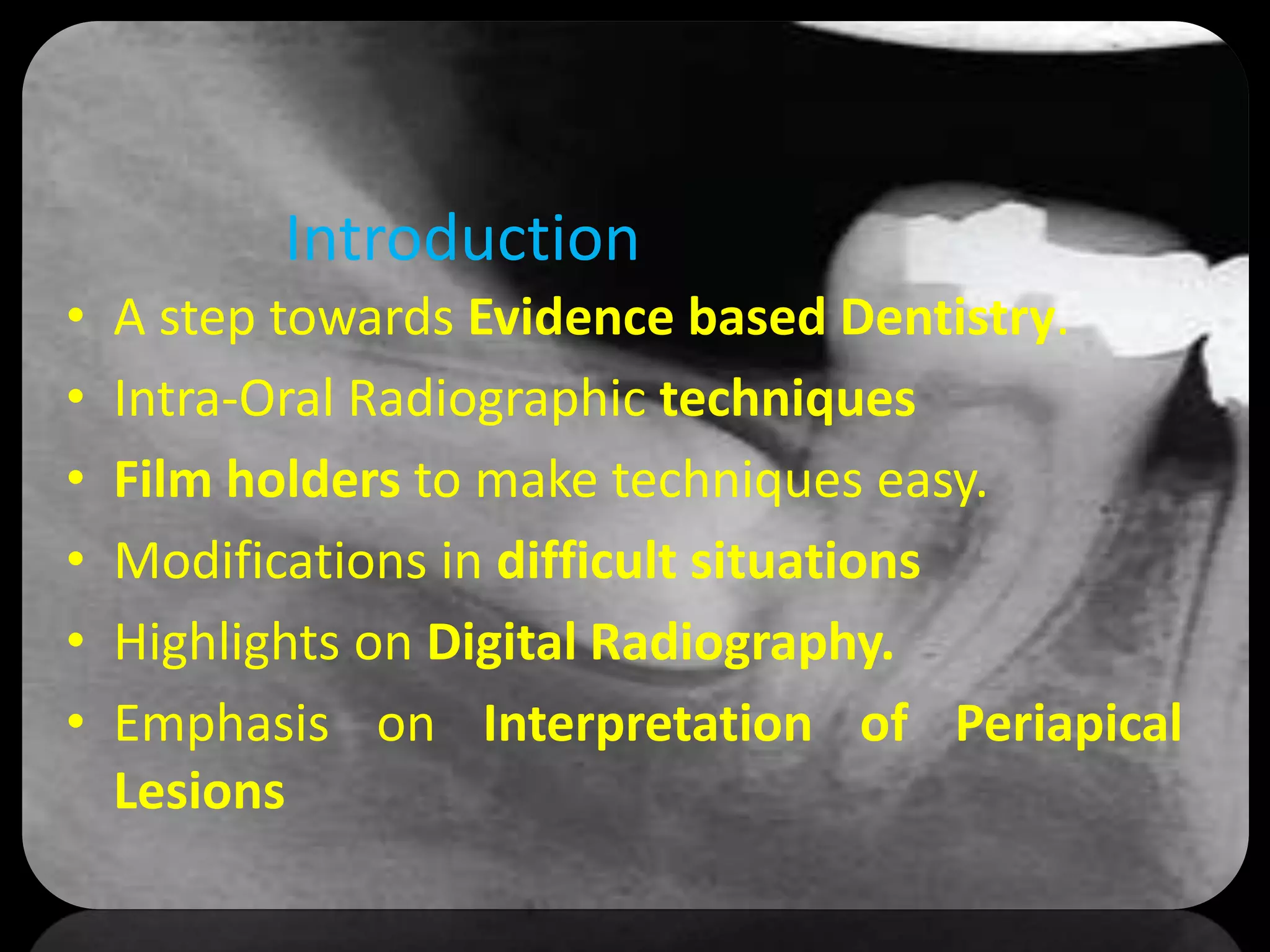 Introduction

• A step towards Evidence based Dentistry.
• Intra-Oral Radiographic techniques
• Film holders to make techniques easy.
• Modifications in difficult situations
• Highlights on Digital Radiography.
• Emphasis on Interpretation of Periapical Lesions